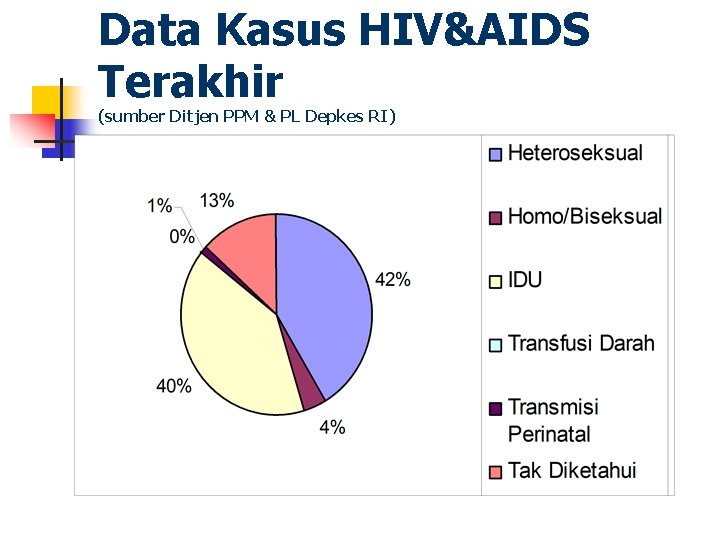 Data Kasus HIV&AIDS Terakhir
(sumber Ditjen PPM & PL Depkes RI)

1%
13%
0%
42%
40%
4%

Heteroseksual
Homo/Biseksual
IDU
Transfusi Darah
Transmisi Perinatal
Tak Diketahui